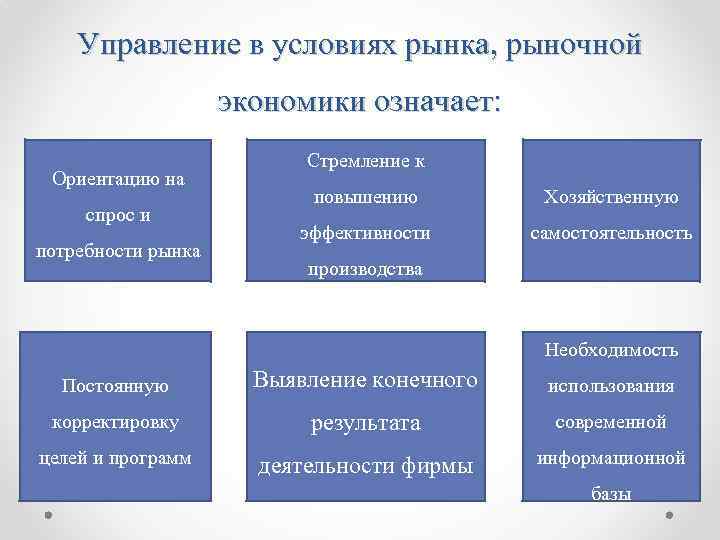 Управление в условиях рынка, рыночной экономики означает:

Ориентацию на спрос и потребности рынка

Стремление к повышению эффективности производства

Хозяйственную самостоятельность

Постоянную корректировку целей и программ

Выявление конечного результата деятельности фирмы

Необходимость использования современной информационной базы